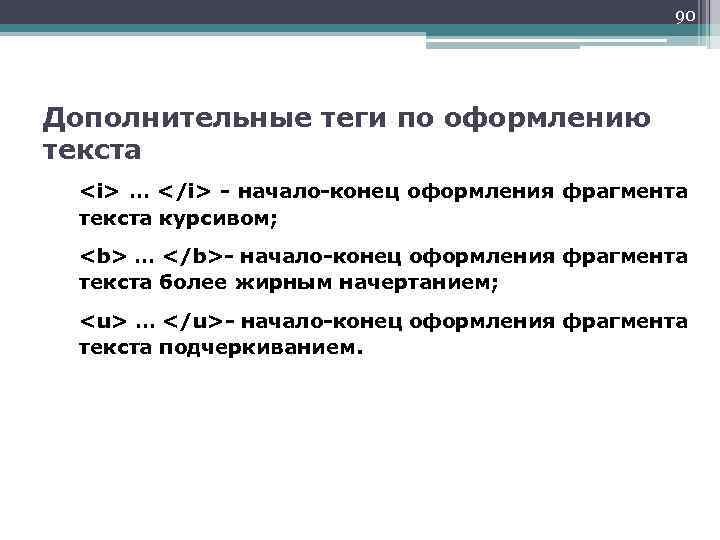 90

Дополнительные теги по оформлению текста

<i> … </i> - начало-конец оформления фрагмента текста курсивом;

<b> … </b>- начало-конец оформления фрагмента текста более жирным начертанием;

<u> … </u>- начало-конец оформления фрагмента текста подчеркиванием.